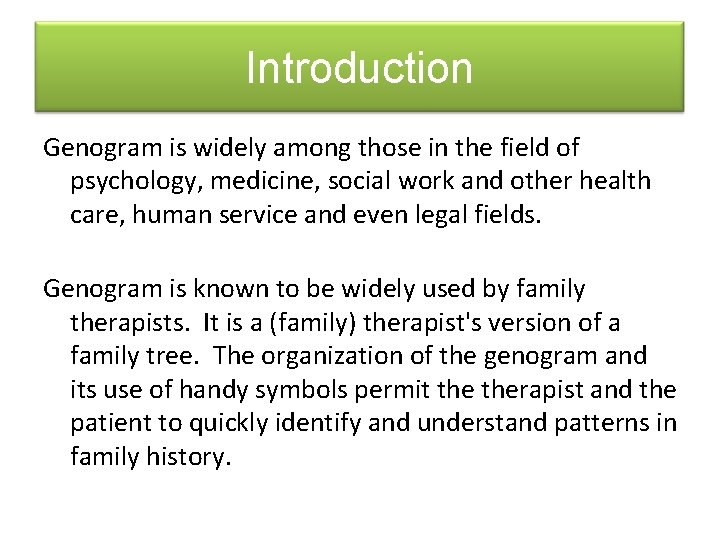 Introduction

Genogram is widely among those in the field of psychology, medicine, social work and other health care, human service and even legal fields.

Genogram is known to be widely used by family therapists. It is a (family) therapist's version of a family tree. The organization of the genogram and its use of handy symbols permit the therapist and the patient to quickly identify and understand patterns in family history.